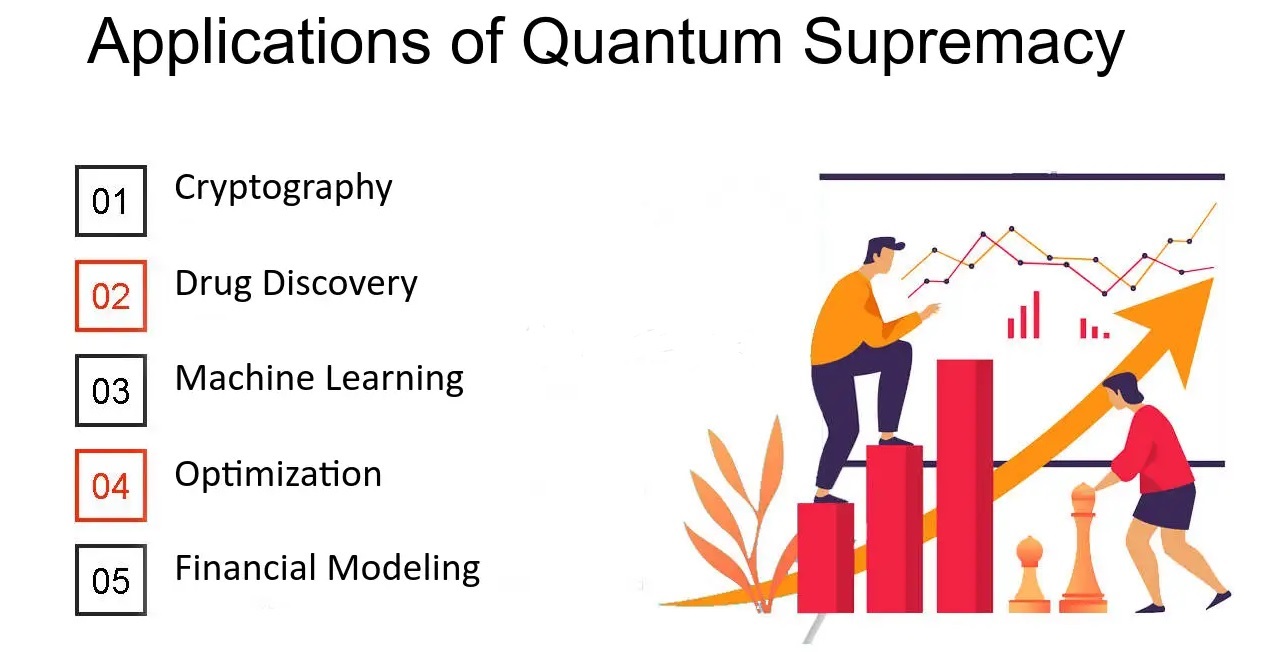 Applications of Quantum Supremacy

01 Cryptography

02 Drug Discovery

03 Machine Learning

04 Optimization

05 Financial Modeling